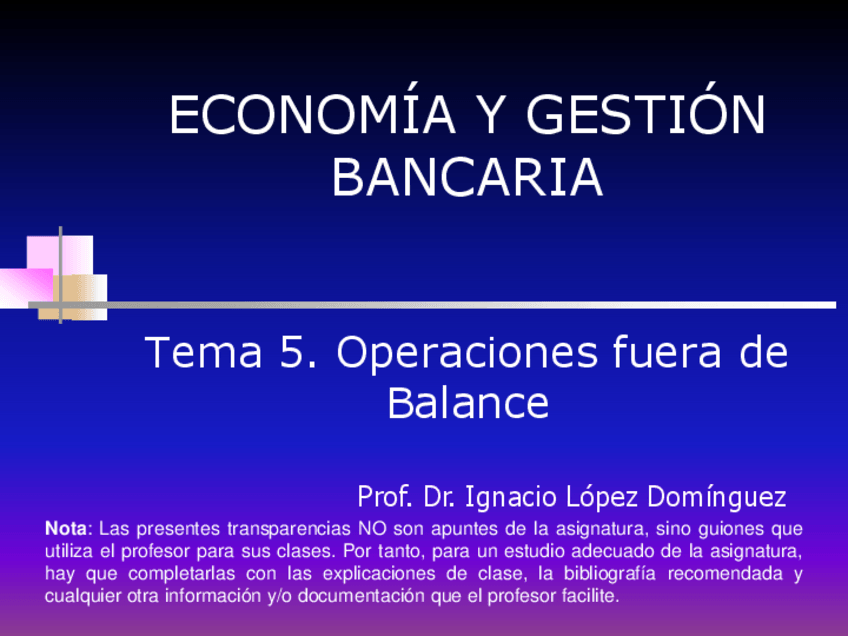 ECONOMÍA Y GESTIÓN BANCARIA

Tema 5. Operaciones fuera de Balance

Prof. Dr. Ignacio López Domínguez

Nota: Las presentes transparencias NO son apuntes de la asignatura, sino guiones que utiliza el profesor para sus clases. Por tanto, para un estudio adecuado de la asignatura, hay que completarlas con las explicaciones de clase, la bibliografía recomendada y cualquier otra información y/o documentación que el profesor facilite.